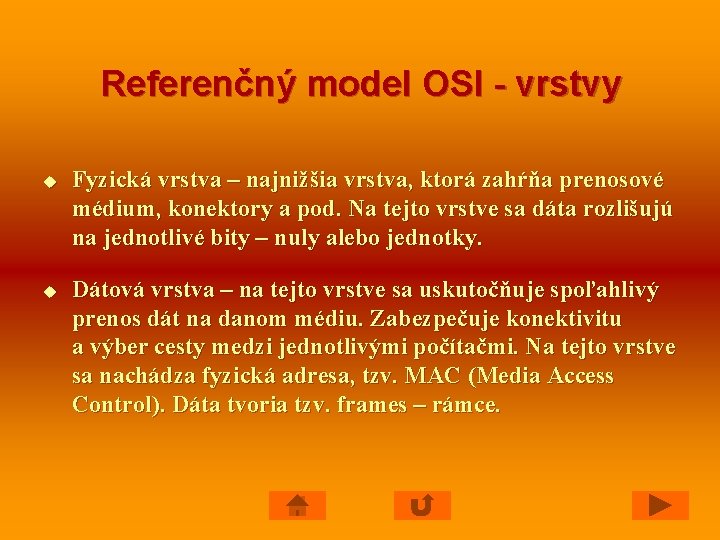 Referenčný model OSI - vrstvy

Fyzická vrstva – najnižšia vrstva, ktorá zahŕňa prenosové médium, konektory a pod. Na tejto vrstve sa dáta rozlišujú na jednotlivé bity – nuly alebo jednotky.

Dátová vrstva – na tejto vrstve sa uskutočňuje spoľahlivý prenos dát na danom médiu. Zabezpečuje konektivitu a výber cesty medzi jednotlivými počítačmi. Na tejto vrstve sa nachádza fyzická adresa, tzv. MAC (Media Access Control). Dáta tvoria tzv. frames – rámce.